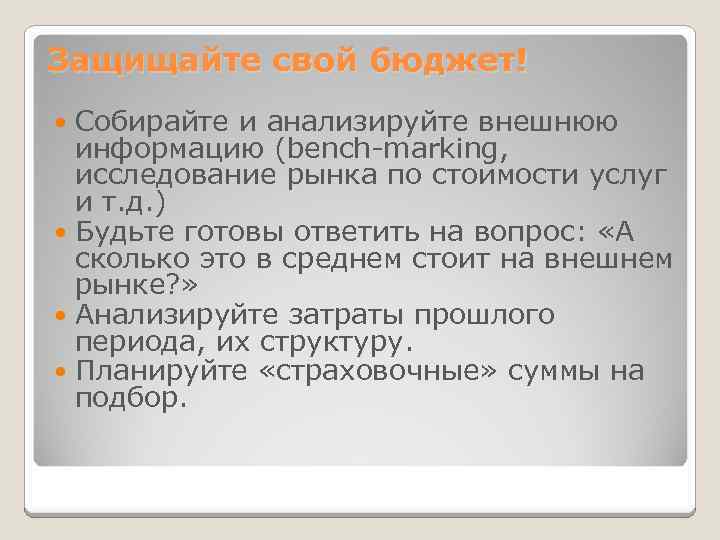 Защищайте свой бюджет!

Собирайте и анализируйте внешнюю информацию (bench-marking, исследование рынка по стоимости услуг и т.д.)

Будьте готовы ответить на вопрос: «А сколько это в среднем стоит на внешнем рынке?»

Анализируйте затраты прошлого периода, их структуру.

Планируйте «страховочные» суммы на подбор.